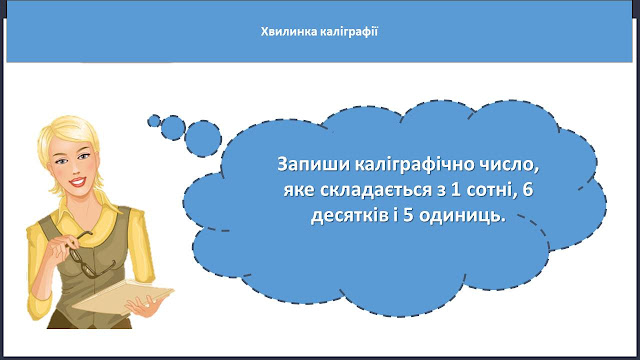 Хвилинка каліграфії

Запиши каліграфічно число, яке складається з 1 сотні, 6 десятків і 5 одиниць.